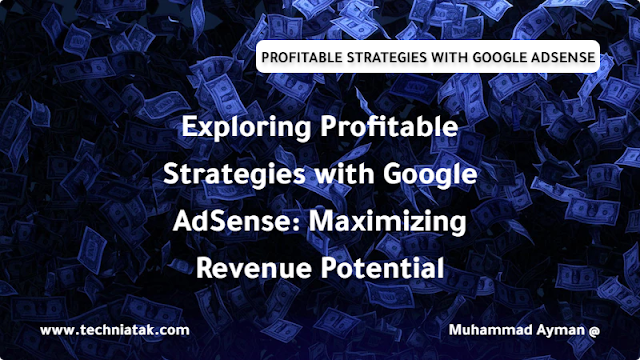 PROFITABLE STRATEGIES WITH GOOGLE ADSENSE

Exploring Profitable Strategies with Google AdSense: Maximizing Revenue Potential

www.techniatak.com

Muhammad Ayman @